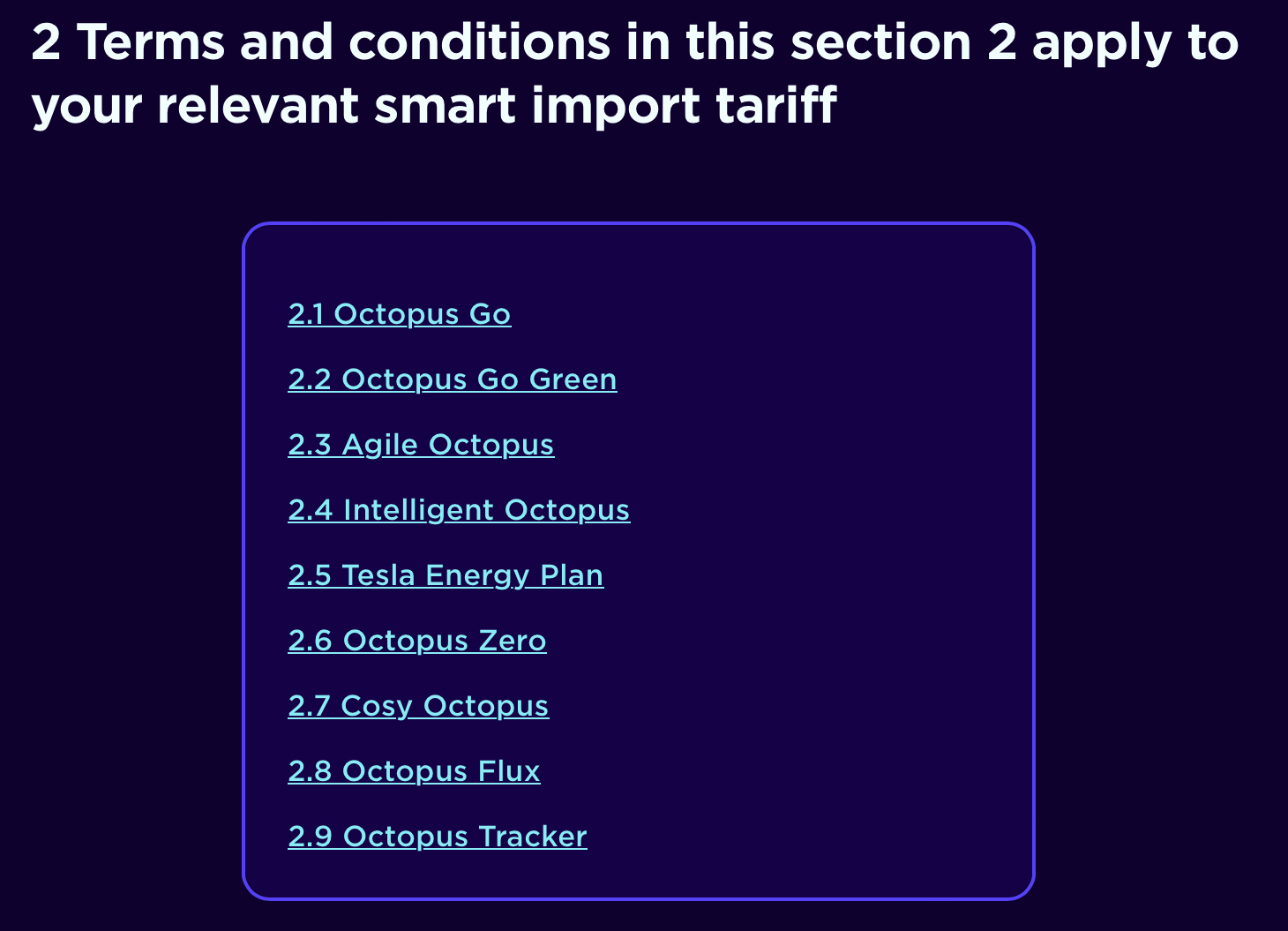 2 Terms and conditions in this section 2 apply to your relevant smart import tariff

2.1 Octopus Go

2.2 Octopus Go Green

2.3 Agile Octopus

2.4 Intelligent Octopus

2.5 Tesla Energy Plan

2.6 Octopus Zero

2.7 Cosy Octopus

2.8 Octopus Flux

2.9 Octopus Tracker